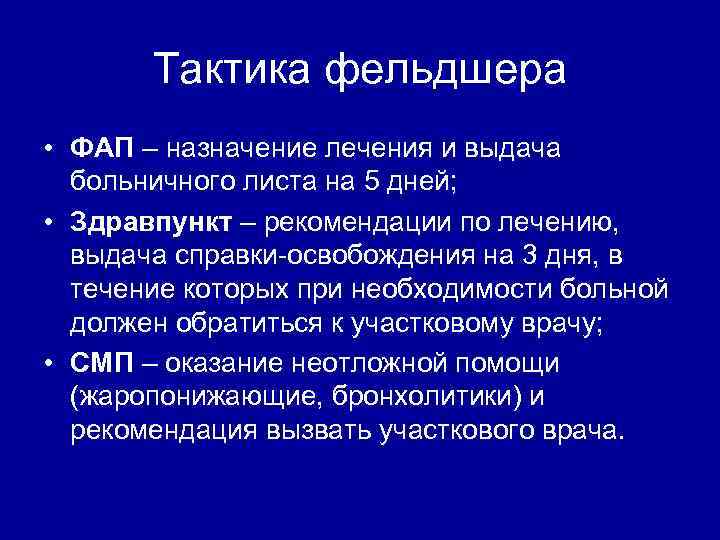 Тактика фельдшера

• ФАП – назначение лечения и выдача больничного листа на 5 дней;
• Здравпункт – рекомендации по лечению, выдача справки-освобождения на 3 дня, в течение которых при необходимости больной должен обратиться к участковому врачу;
• СМП – оказание неотложной помощи (жаропонижающие, бронхолитики) и рекомендация вызвать участкового врача.